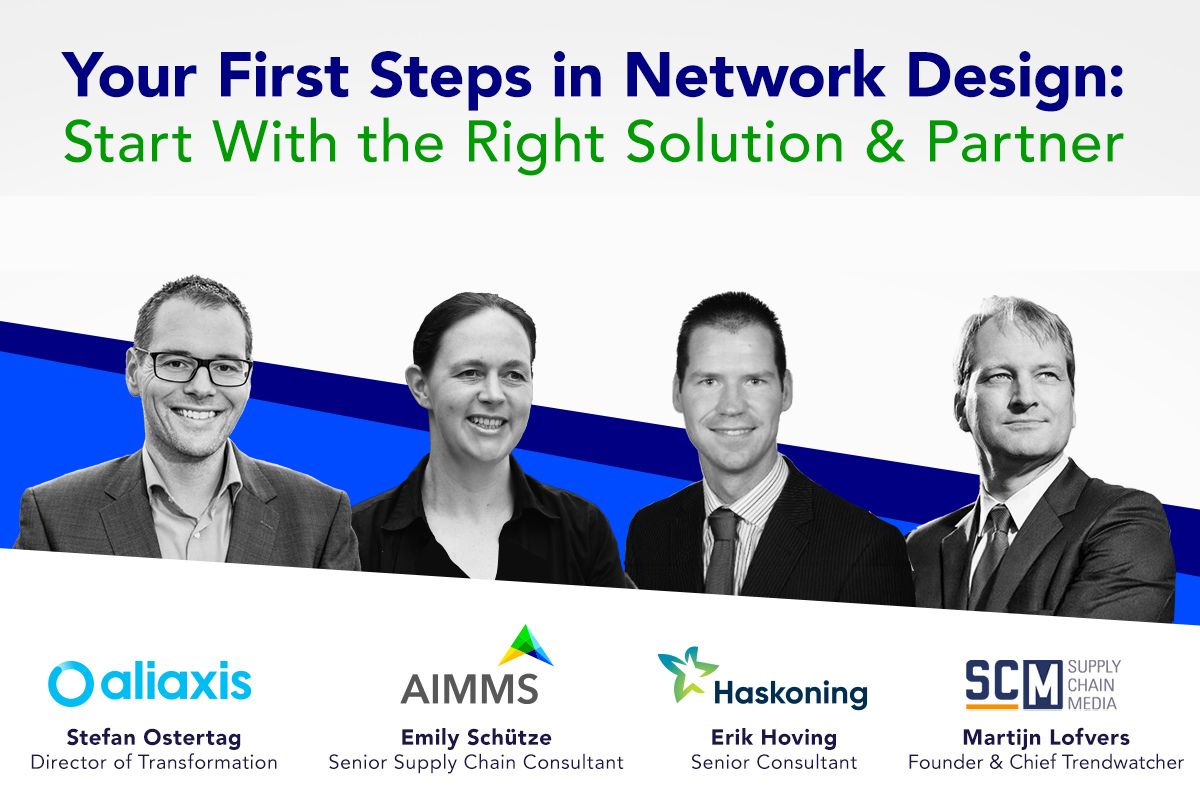 Your First Steps in Network Design:
Start With the Right Solution & Partner

aliaxis
Stefan Ostertag
Director of Transformation

AIMMS
Emily Schütze
Senior Supply Chain Consultant

Haskoning
Erik Hoving
Senior Consultant

SCM SUPPLY CHAIN MEDIA
Martijn Lofvers
Founder & Chief Trendwatcher